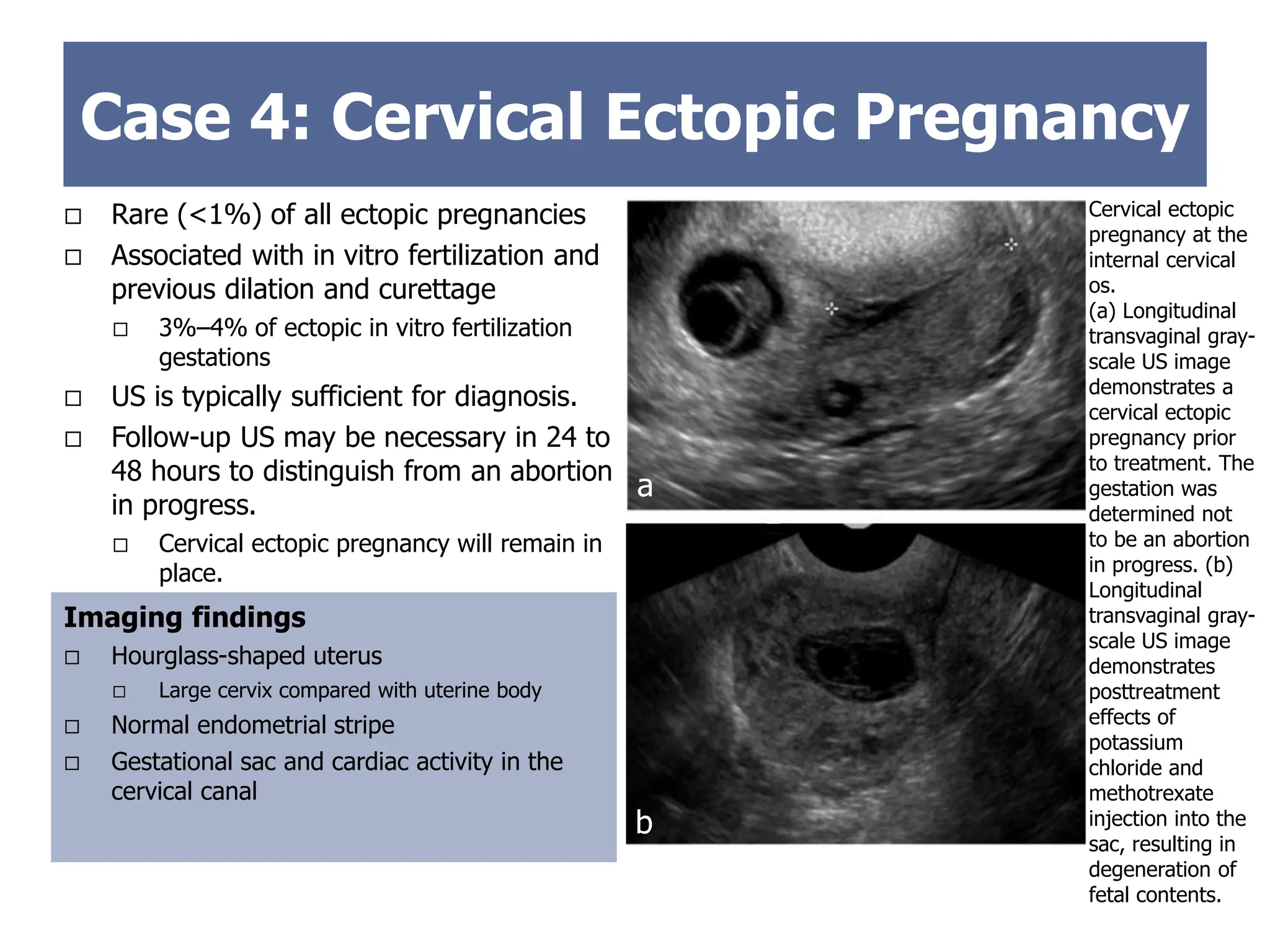 Case 4: Cervical Ectopic Pregnancy

□ Rare (<1%) of all ectopic pregnancies
□ Associated with in vitro fertilization and previous dilation and curettage
□ 3%–4% of ectopic in vitro fertilization gestations
□ US is typically sufficient for diagnosis.
□ Follow-up US may be necessary in 24 to 48 hours to distinguish from an abortion in progress.
□ Cervical ectopic pregnancy will remain in place.

Imaging findings
□ Hourglass-shaped uterus
□ Large cervix compared with uterine body
□ Normal endometrial stripe
□ Gestational sac and cardiac activity in the cervical canal

a

b

Cervical ectopic pregnancy at the internal cervical os.
(a) Longitudinal transvaginal gray-scale US image demonstrates a cervical ectopic pregnancy prior to treatment. The gestation was determined not to be an abortion in progress. (b) Longitudinal transvaginal gray-scale US image demonstrates posttreatment effects of potassium chloride and methotrexate injection into the sac, resulting in degeneration of fetal contents.